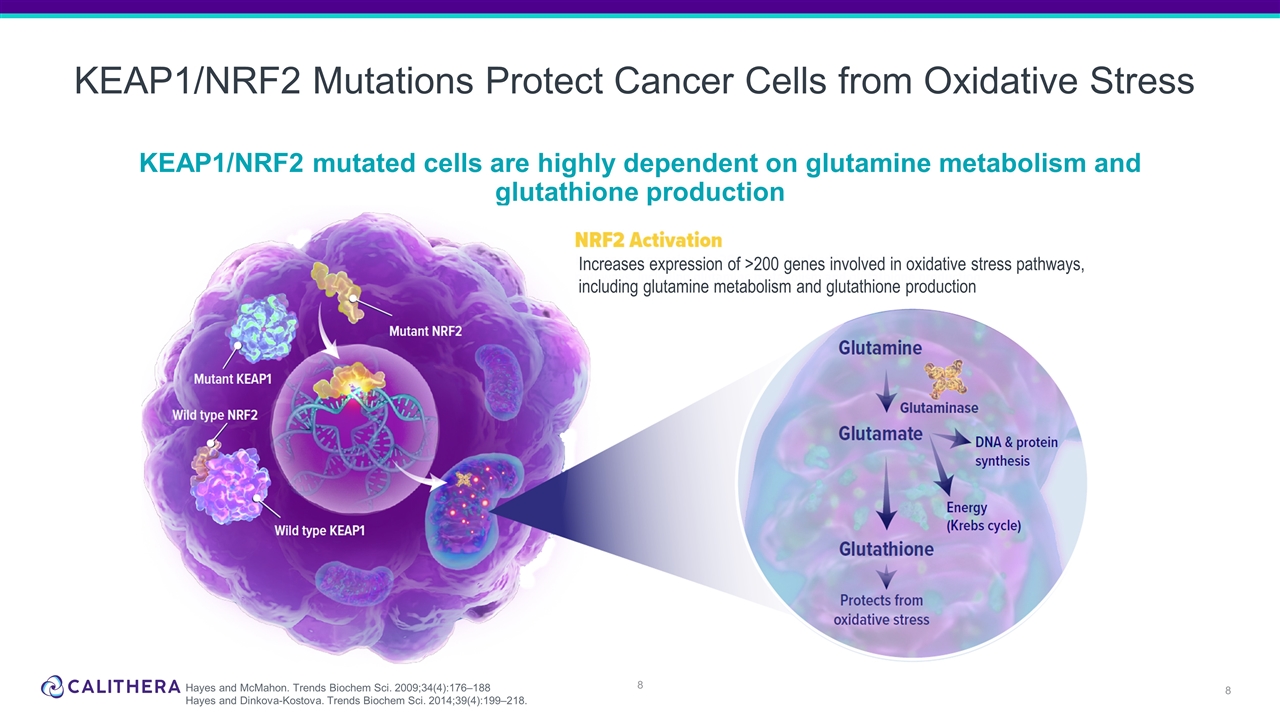 KEAP1/NRF2 Mutations Protect Cancer Cells from Oxidative Stress

KEAP1/NRF2 mutated cells are highly dependent on glutamine metabolism and glutathione production

NRF2 Activation
Increases expression of >200 genes involved in oxidative stress pathways, including glutamine metabolism and glutathione production

Mutant NRF2
Mutant KEAP1
Wild type NRF2
Wild type KEAP1

Glutamine
Glutaminase
Glutamate
DNA & protein synthesis
Energy (Krebs cycle)
Glutathione
Protects from oxidative stress

CALITHERA
Hayes and McMahon. Trends Biochem Sci. 2009;34(4):176–188
Hayes and Dinkova-Kostova. Trends Biochem Sci. 2014;39(4):199–218.
8
8